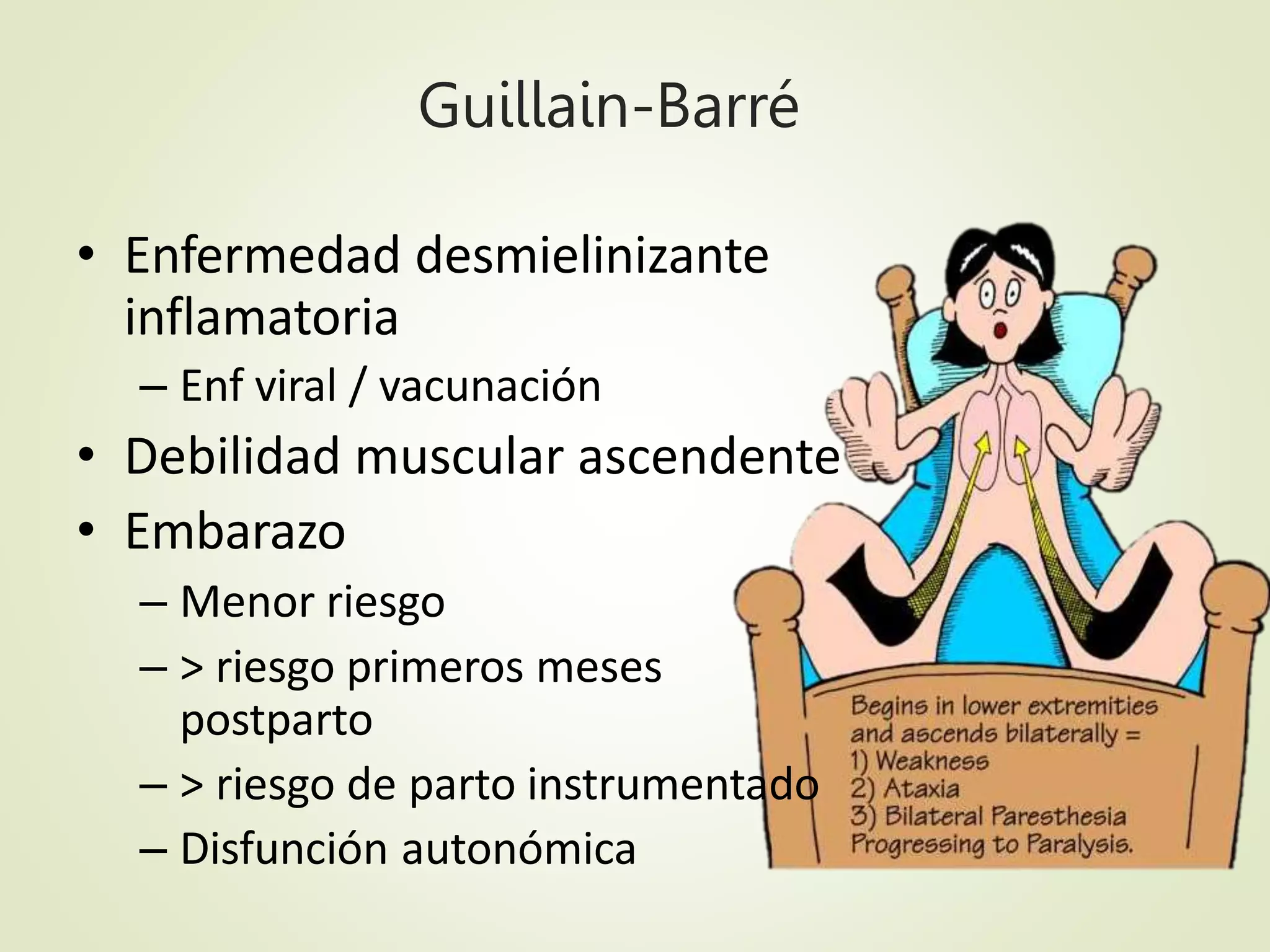 Guillain-Barré

• Enfermedad desmielinizante inflamatoria
 – Enf viral / vacunación
• Debilidad muscular ascendente
• Embarazo
 – Menor riesgo
 – > riesgo primeros meses postparto
 – > riesgo de parto instrumentado
 – Disfunción autonómica

Begins in lower extremities and ascends bilaterally =
1) Weakness
2) Ataxia
3) Bilateral Paresthesia
Progressing to Paralysis.